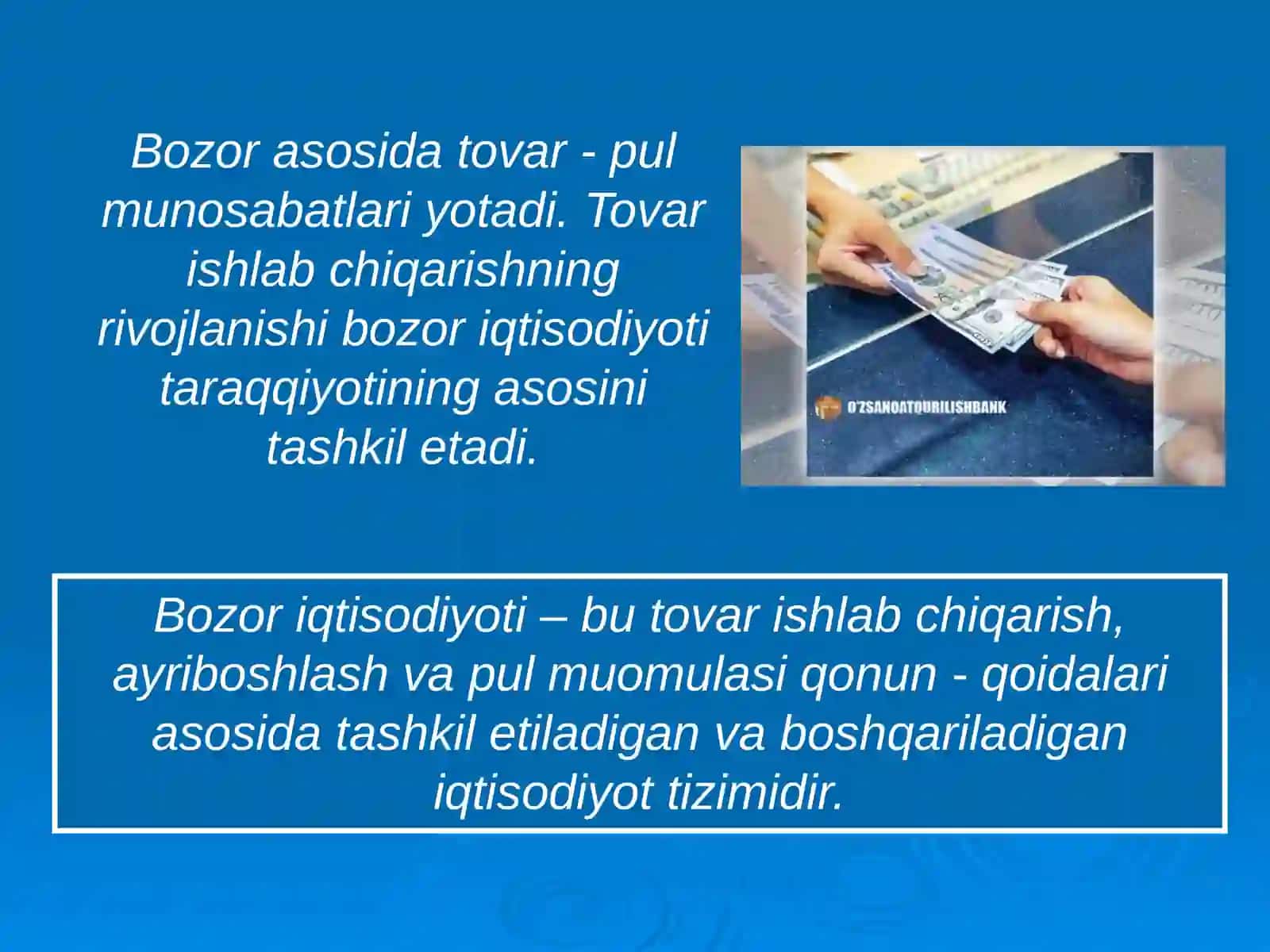 Bozor asosida tovar - pul munosabatlari yotadi. Tovar ishlab chiqarishning rivojlanishi bozor iqtisodiyoti taraqqiyotining asosini tashkil etadi.

O'ZSANOATQURILISHBANK

Bozor iqtisodiyoti – bu tovar ishlab chiqarish, ayriboshlash va pul muomulasi qonun - qoidalari asosida tashkil etiladigan va boshqariladigan iqtisodiyot tizimidir.